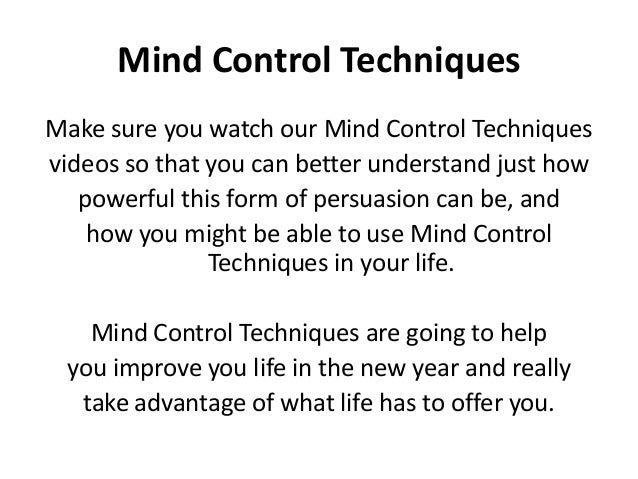 Mind Control Techniques

Make sure you watch our Mind Control Techniques videos so that you can better understand just how powerful this form of persuasion can be, and how you might be able to use Mind Control Techniques in your life.

Mind Control Techniques are going to help you improve you life in the new year and really take advantage of what life has to offer you.